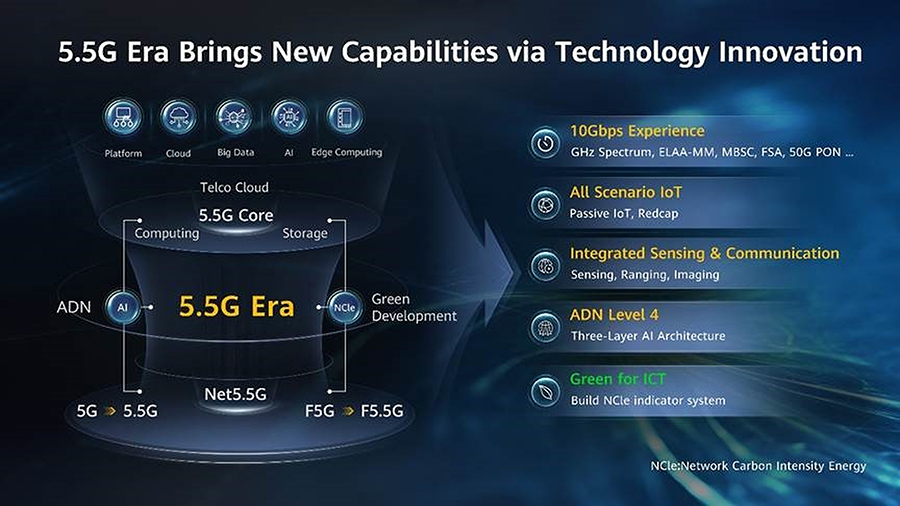 5.5G Era Brings New Capabilities via Technology Innovation

Platform
Cloud
Big Data
AI
Edge Computing

Telco Cloud
5.5G Core
Computing
Storage

ADN
AI
5.5G Era
NCIe
Green Development

Net5.5G
5G 5.5G
F5G F5.5G

10Gbps Experience
GHz Spectrum, ELAA-MM, MBSC, FSA, 50G PON ...

All Scenario IoT
Passive IoT, Redcap

Integrated Sensing & Communication
Sensing, Ranging, Imaging

ADN Level 4
Three-Layer AI Architecture

Green for ICT
Build NCIe indicator system

NCIe:Network Carbon Intensity Energy